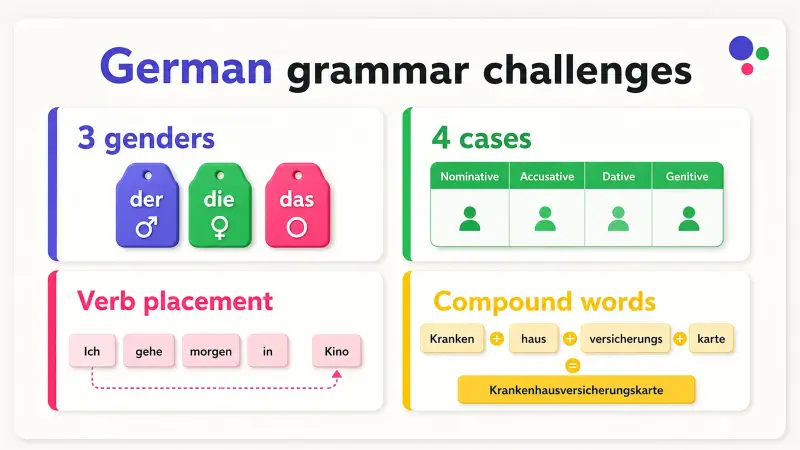 German grammar challenges

3 genders

der ♂
die ♀
das ○

4 cases

| Nominative | Accusative | Dative | Genitive |
|---|---|---|---|
| | | | |

Verb placement

Ich gehe morgen in Kino

Compound words

Kranken + haus + versicherungs + karte
=
Krankenhausversicherungskarte